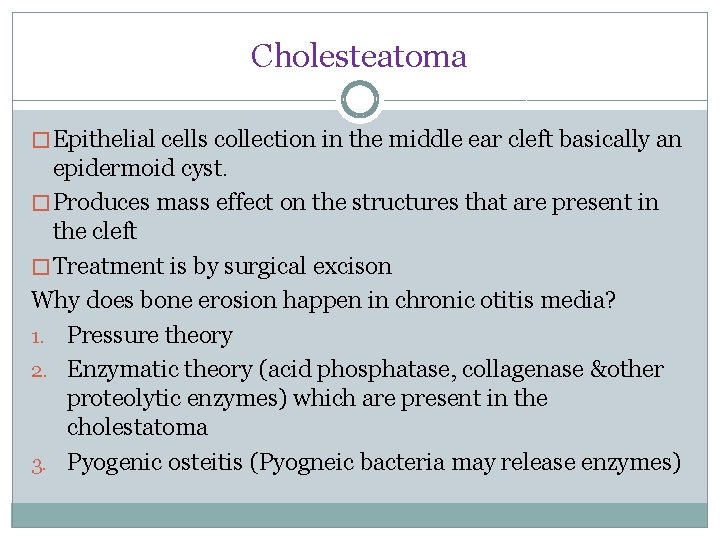 Cholesteatoma

□ Epithelial cells collection in the middle ear cleft basically an epidermoid cyst.

□ Produces mass effect on the structures that are present in the cleft

□ Treatment is by surgical excison

Why does bone erosion happen in chronic otitis media?

1. Pressure theory
2. Enzymatic theory (acid phosphatase, collagenase &other proteolytic enzymes) which are present in the cholestatoma
3. Pyogenic osteitis (Pyogneic bacteria may release enzymes)